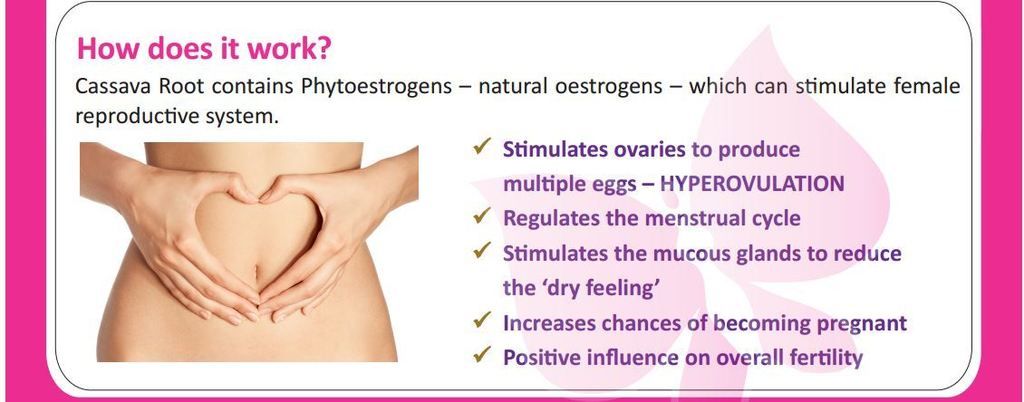 How does it work?

Cassava Root contains Phytoestrogens – natural oestrogens – which can stimulate female reproductive system.

✓ Stimulates ovaries to produce multiple eggs – HYPEROVULATION
✓ Regulates the menstrual cycle
✓ Stimulates the mucous glands to reduce the 'dry feeling'
✓ Increases chances of becoming pregnant
✓ Positive influence on overall fertility